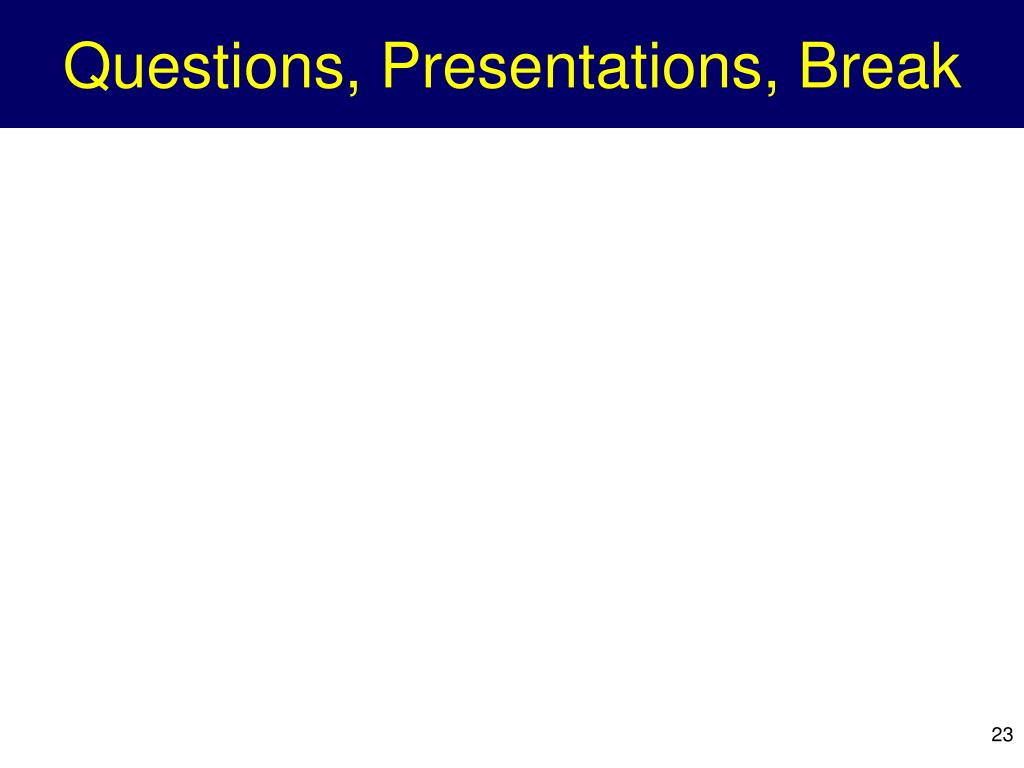 Questions, Presentations, Break

23